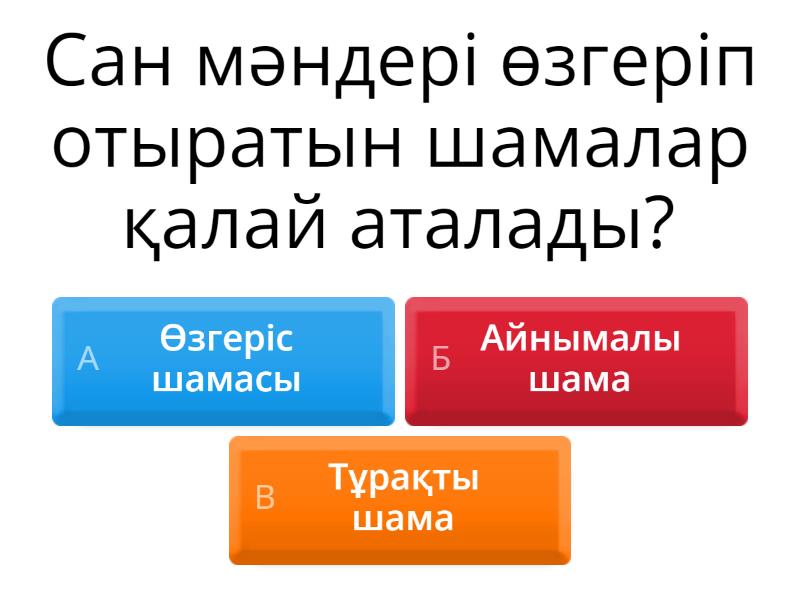 Сан мәндері өзгеріп отыратын шамалар қалай аталады?

А Өзгеріс шамасы

Б Айнымалы шама

В Тұрақты шама